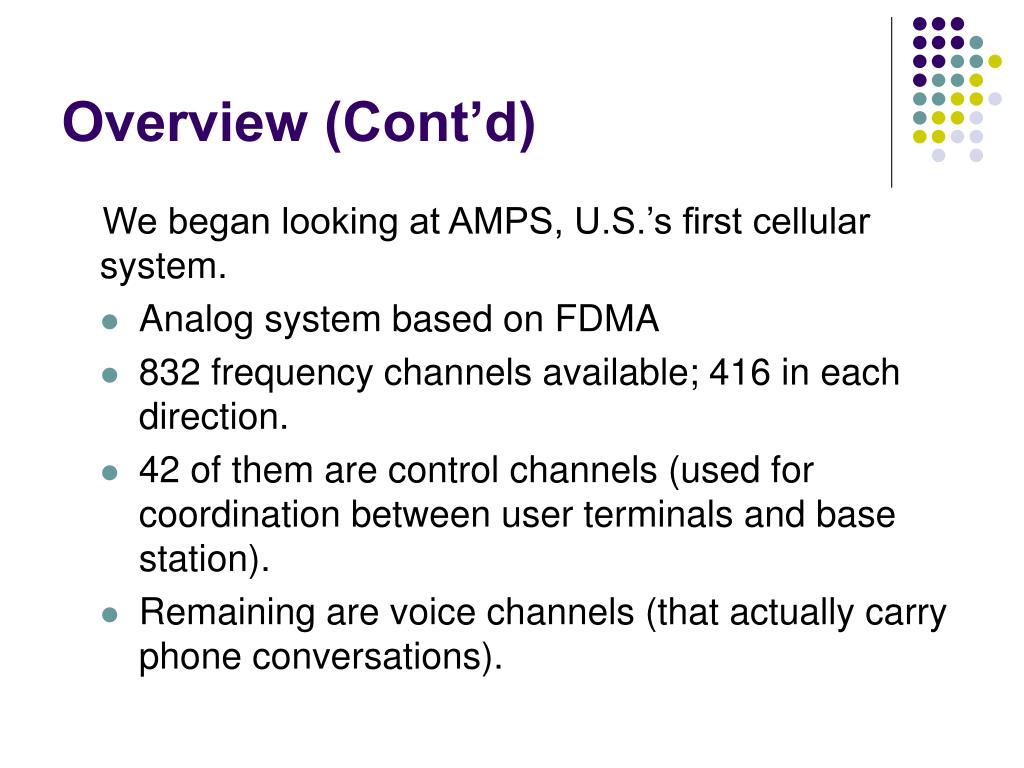 Overview (Cont’d)

We began looking at AMPS, U.S.’s first cellular system.

- Analog system based on FDMA
- 832 frequency channels available; 416 in each direction.
- 42 of them are control channels (used for coordination between user terminals and base station).
- Remaining are voice channels (that actually carry phone conversations).